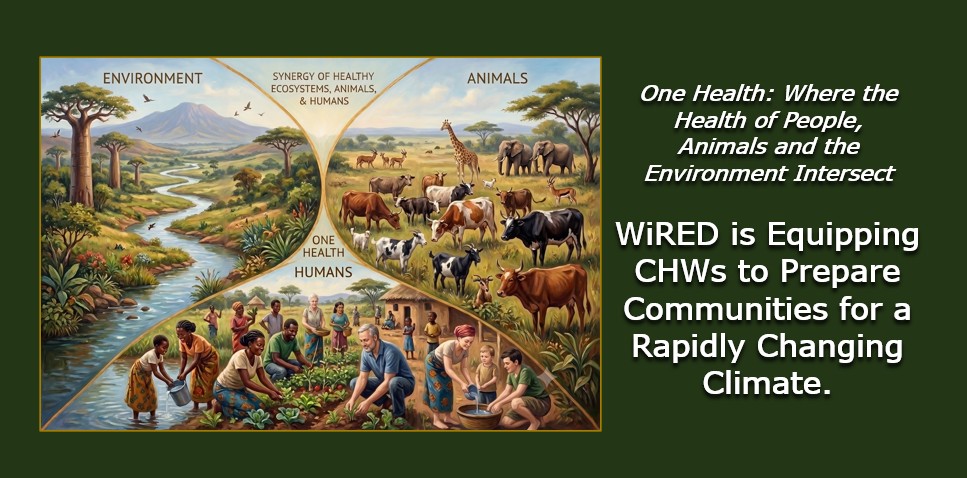 ENVIRONMENT

SYNERGY OF HEALTHY ECOSYSTEMS, ANIMALS, & HUMANS

ANIMALS

ONE HEALTH

HUMANS

One Health: Where the Health of People, Animals and the Environment Intersect

WiRED is Equipping CHWs to Prepare Communities for a Rapidly Changing Climate.